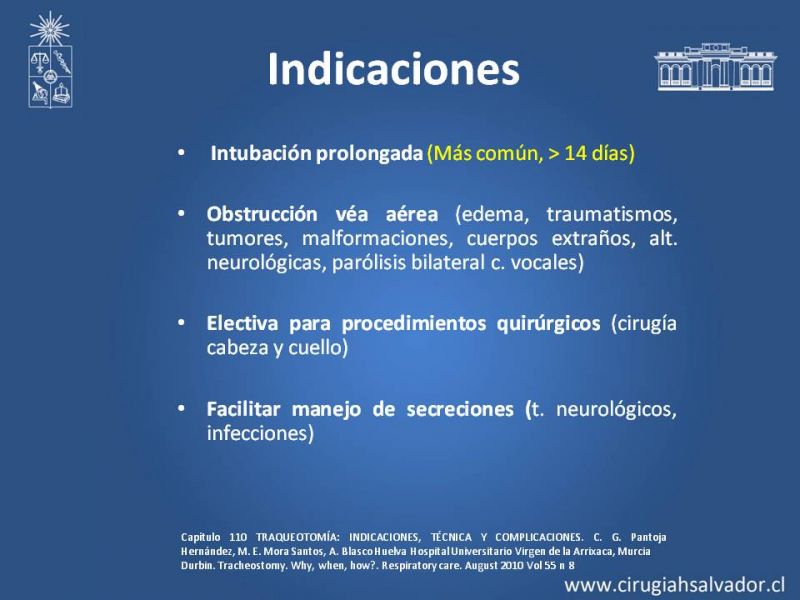 Indicaciones

• Intubación prolongada (Más común, > 14 días)

• Obstrucción véa aérea (edema, traumatismos, tumores, malformaciones, cuerpos extraños, alt. neurológicas, parólisis bilateral c. vocales)

• Electiva para procedimientos quirúrgicos (cirugía cabeza y cuello)

• Facilitar manejo de secreciones (t. neurológicos, infecciones)

Capítulo 110 TRAQUEOTOMÍA: INDICACIONES, TÉCNICA Y COMPLICACIONES. C. G. Pantoja Hernández, M. E. Mora Santos, A. Blasco Huelva Hospital Universitario Virgen de la Arrixaca, Murcia
Durbin. Tracheostomy. Why, when, how?. Respiratory care. August 2010 Vol 55 n 8

www.cirugiahsalvador.cl